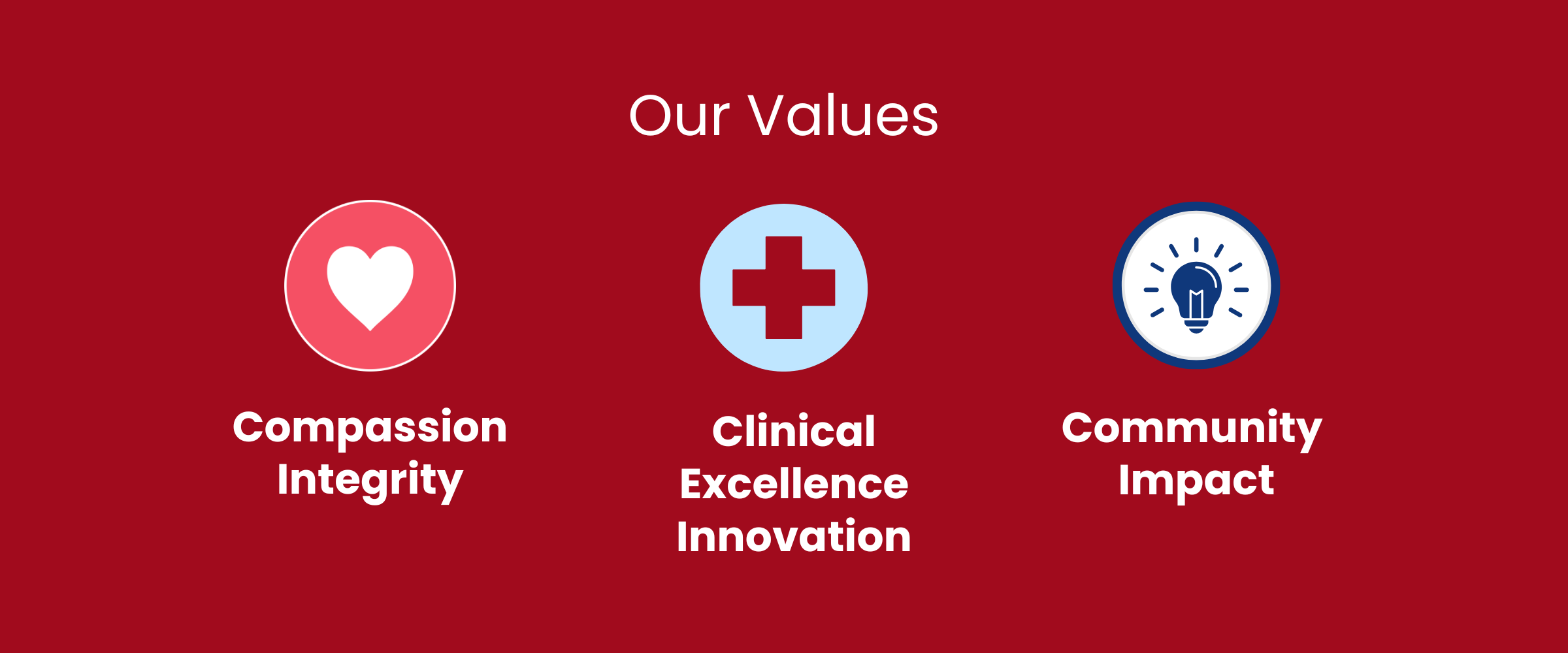 Our Values

Compassion
Integrity

Clinical
Excellence
Innovation

Community
Impact